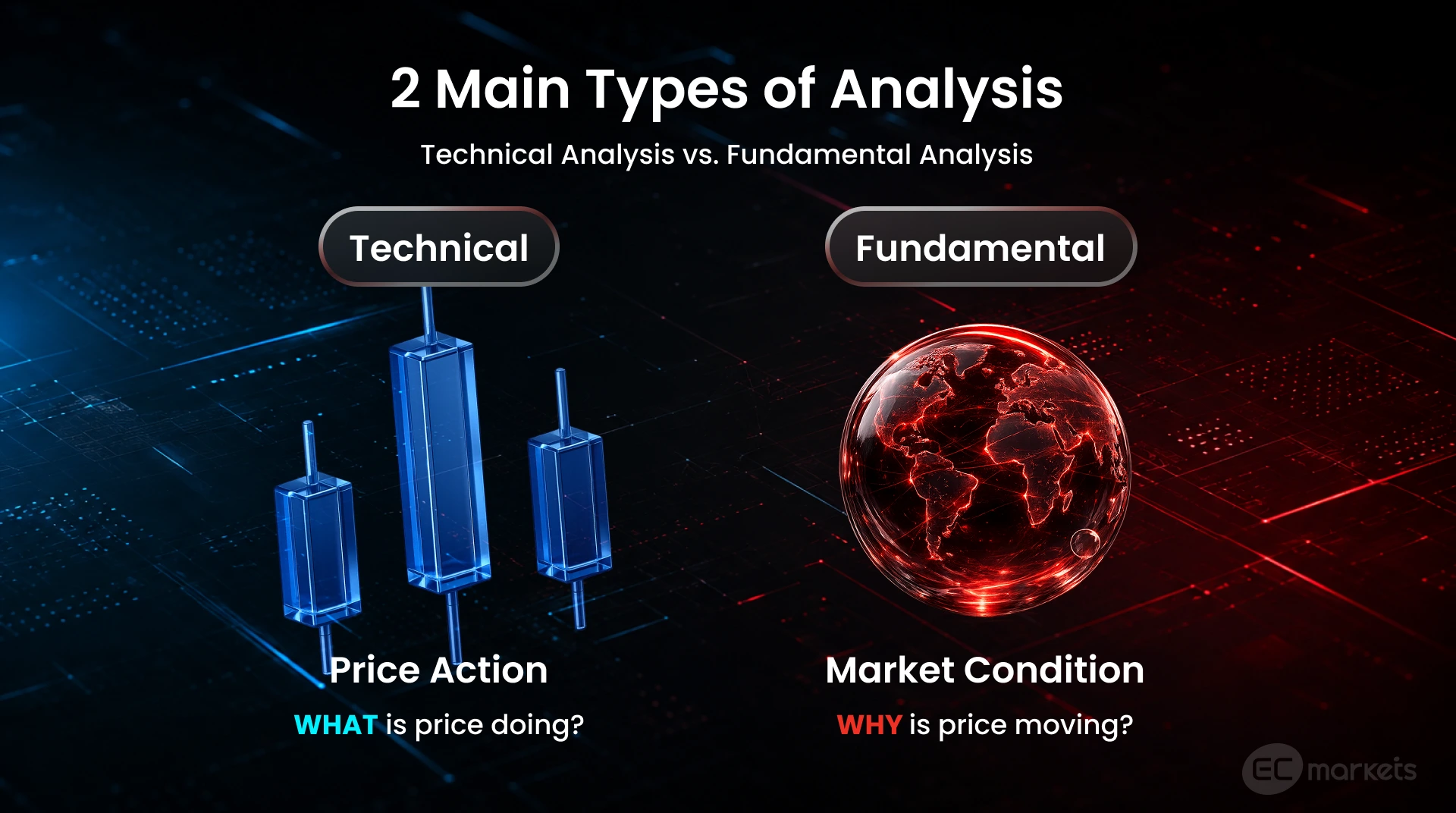 2 Main Types of Analysis

Technical Analysis vs. Fundamental Analysis

Technical

Price Action

WHAT is price doing?

Fundamental

Market Condition

WHY is price moving?

EC markets